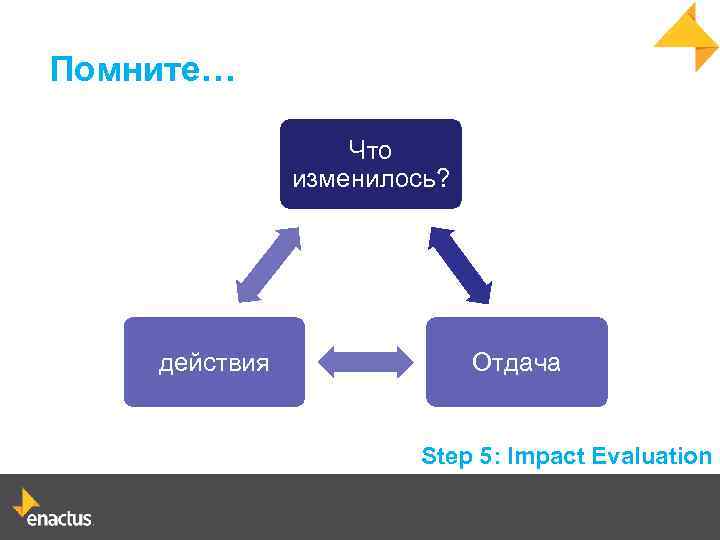 Помните…

Что изменилось?

действия

Отдача

Step 5: Impact Evaluation

enactus